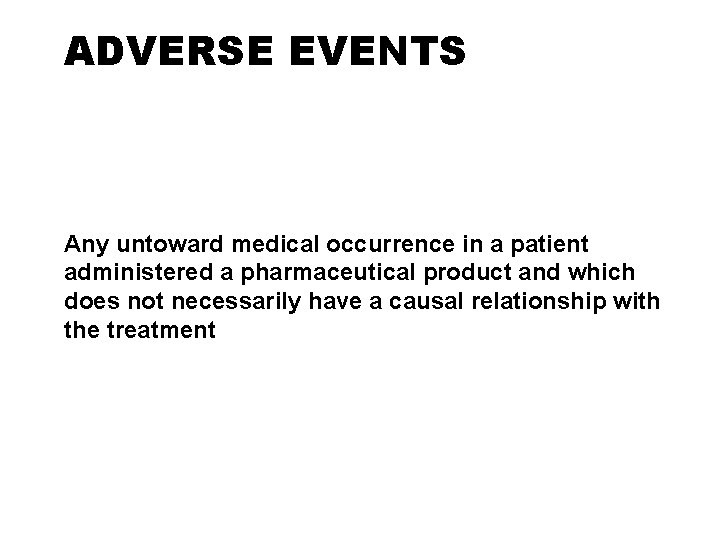 ADVERSE EVENTS

Any untoward medical occurrence in a patient administered a pharmaceutical product and which does not necessarily have a causal relationship with the treatment